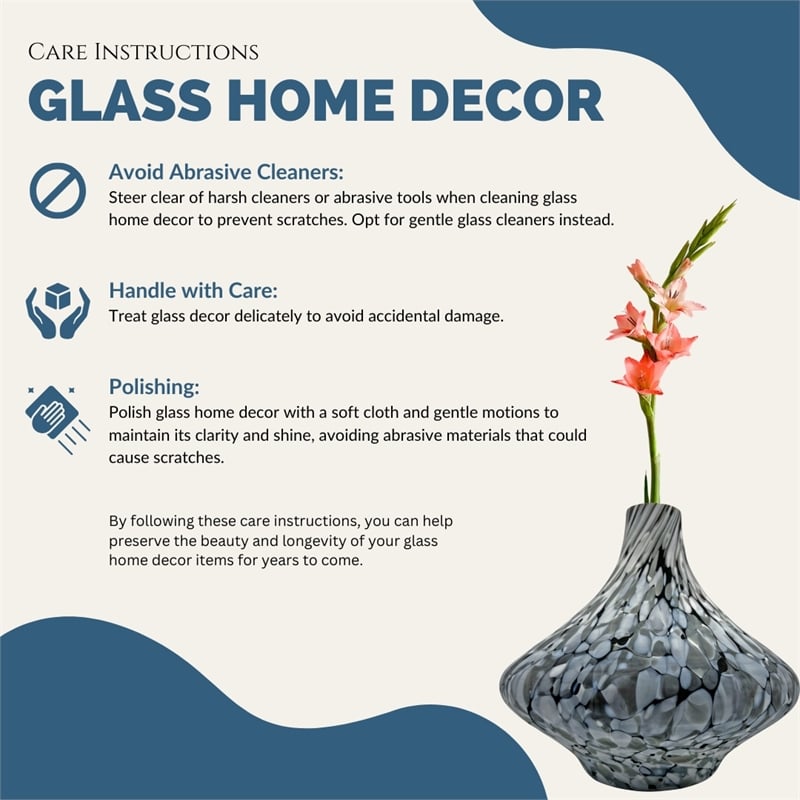 Care Instructions
GLASS HOME DECOR

Avoid Abrasive Cleaners:
Steer clear of harsh cleaners or abrasive tools when cleaning glass home decor to prevent scratches. Opt for gentle glass cleaners instead.

Handle with Care:
Treat glass decor delicately to avoid accidental damage.

Polishing:
Polish glass home decor with a soft cloth and gentle motions to maintain its clarity and shine, avoiding abrasive materials that could cause scratches.

By following these care instructions, you can help preserve the beauty and longevity of your glass home decor items for years to come.